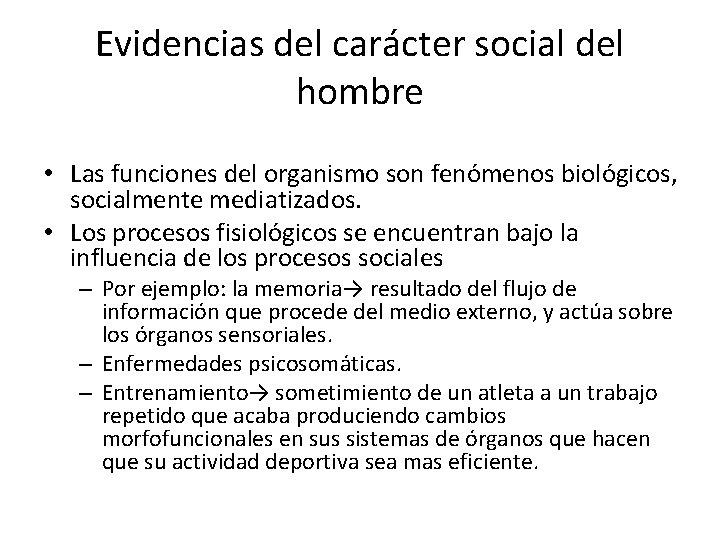 Evidencias del carácter social del hombre

• Las funciones del organismo son fenómenos biológicos, socialmente mediatizados.
• Los procesos fisiológicos se encuentran bajo la influencia de los procesos sociales
– Por ejemplo: la memoria→ resultado del flujo de información que procede del medio externo, y actúa sobre los órganos sensoriales.
– Enfermedades psicosomáticas.
– Entrenamiento→ sometimiento de un atleta a un trabajo repetido que acaba produciendo cambios morfofuncionales en sus sistemas de órganos que hacen que su actividad deportiva sea mas eficiente.